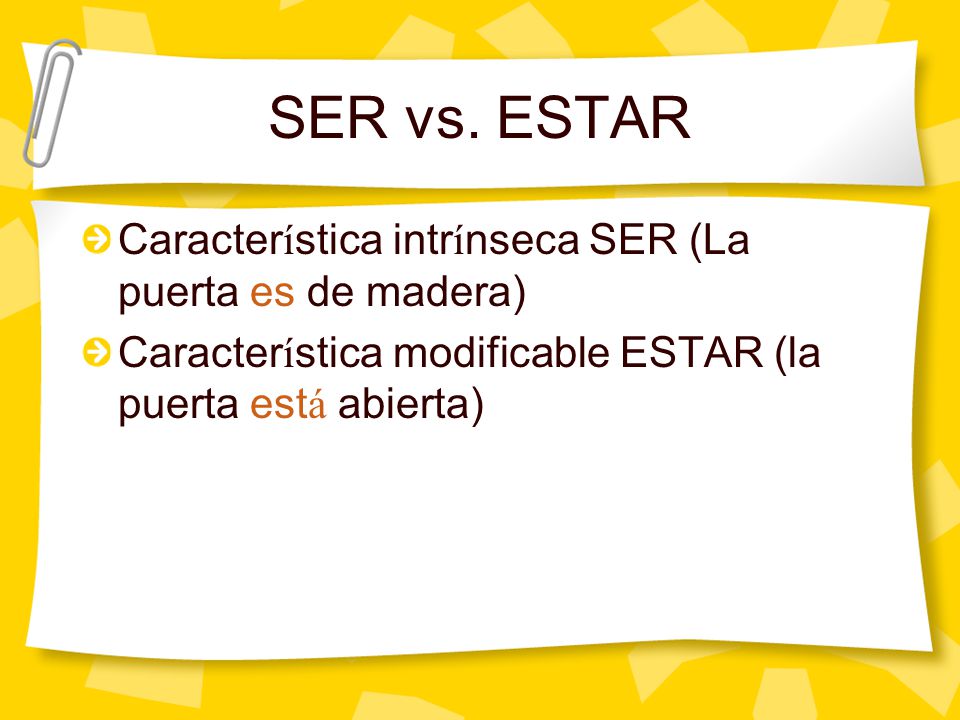 SER vs. ESTAR

Característica intrínseca SER (La puerta es de madera)

Característica modificable ESTAR (la puerta está abierta)